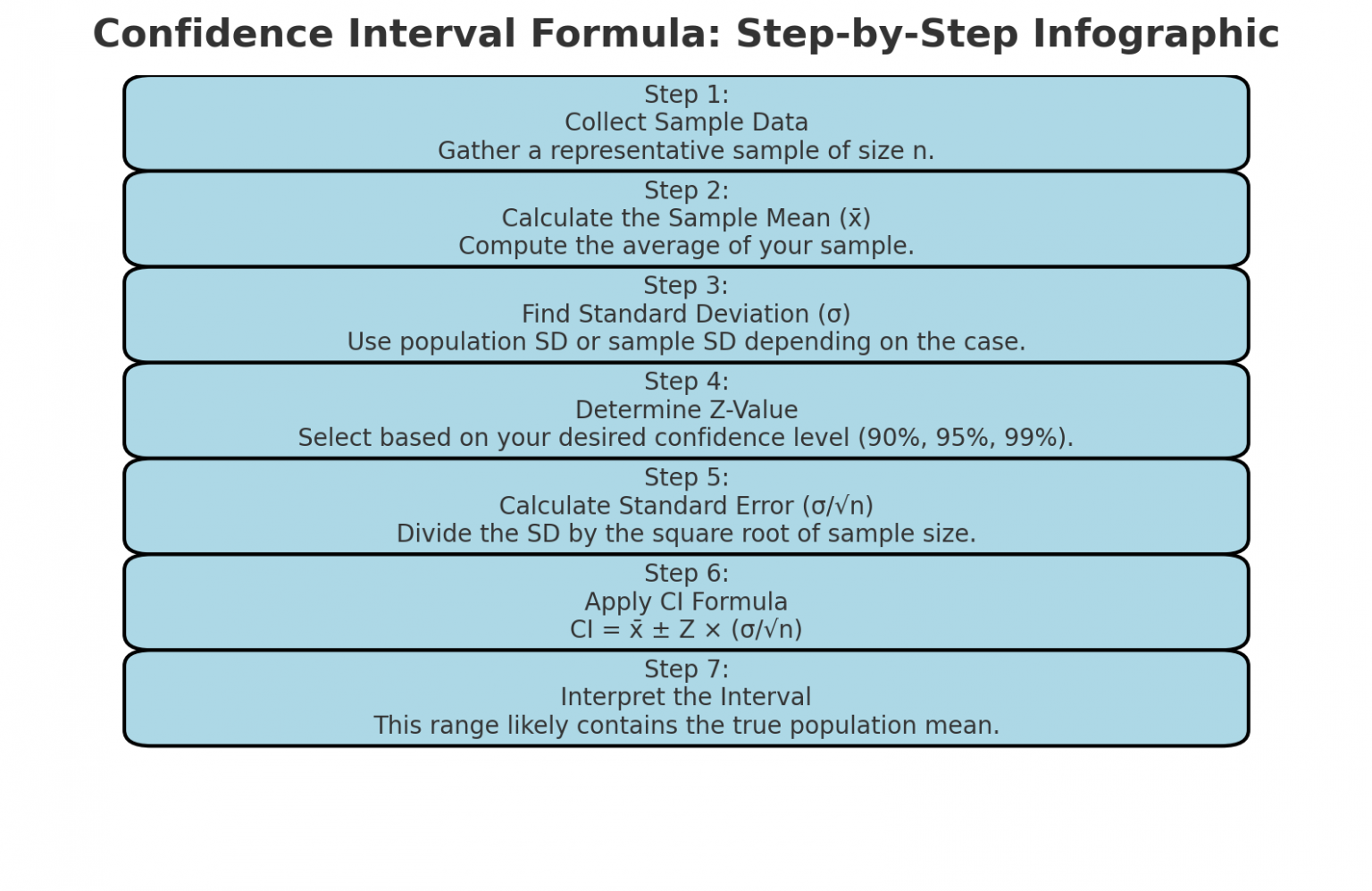 Confidence Interval Formula: Step-by-Step Infographic

Step 1:
Collect Sample Data
Gather a representative sample of size n.

Step 2:
Calculate the Sample Mean ($\bar{x}$)
Compute the average of your sample.

Step 3:
Find Standard Deviation ($\sigma$)
Use population SD or sample SD depending on the case.

Step 4:
Determine Z-Value
Select based on your desired confidence level (90%, 95%, 99%).

Step 5:
Calculate Standard Error ($\sigma/\sqrt{n}$)
Divide the SD by the square root of sample size.

Step 6:
Apply CI Formula
$CI = \bar{x} \pm Z \times (\sigma/\sqrt{n})$

Step 7:
Interpret the Interval
This range likely contains the true population mean.